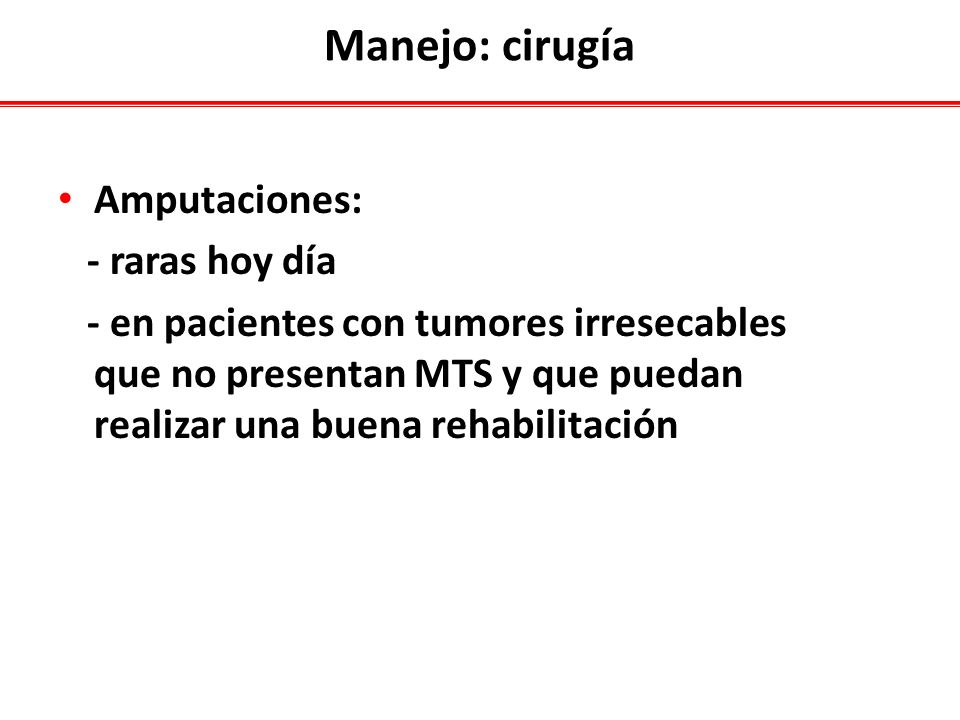 Manejo: cirugía

• Amputaciones:
- raras hoy día
- en pacientes con tumores irresecables que no presentan MTS y que puedan realizar una buena rehabilitación